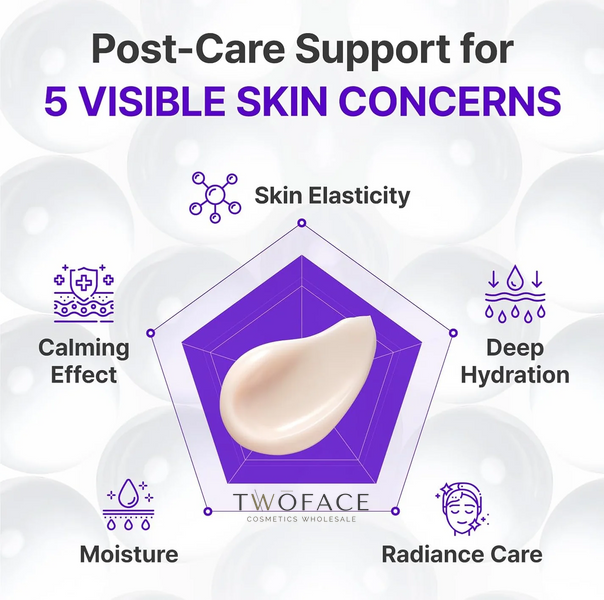 Post-Care Support for
5 VISIBLE SKIN CONCERNS

Skin Elasticity

Calming Effect

Deep Hydration

TWOFACE
COSMETICS WHOLESALE

Moisture

Radiance Care